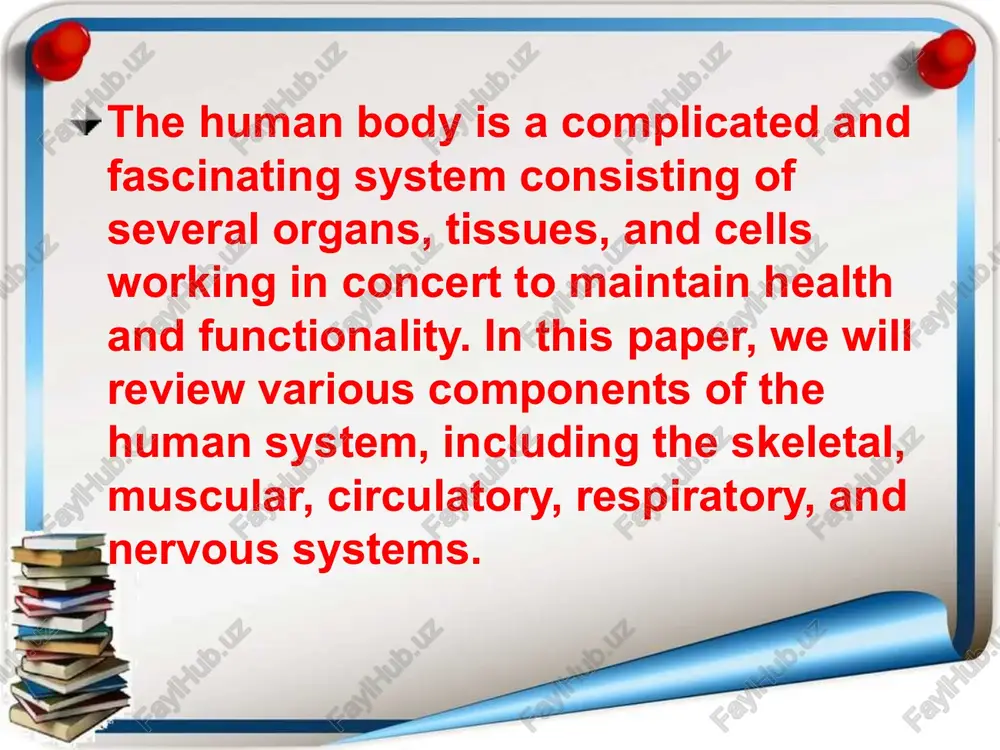 The human body is a complicated and fascinating system consisting of several organs, tissues, and cells working in concert to maintain health and functionality. In this paper, we will review various components of the human system, including the skeletal, muscular, circulatory, respiratory, and nervous systems.

FaylHub.uz